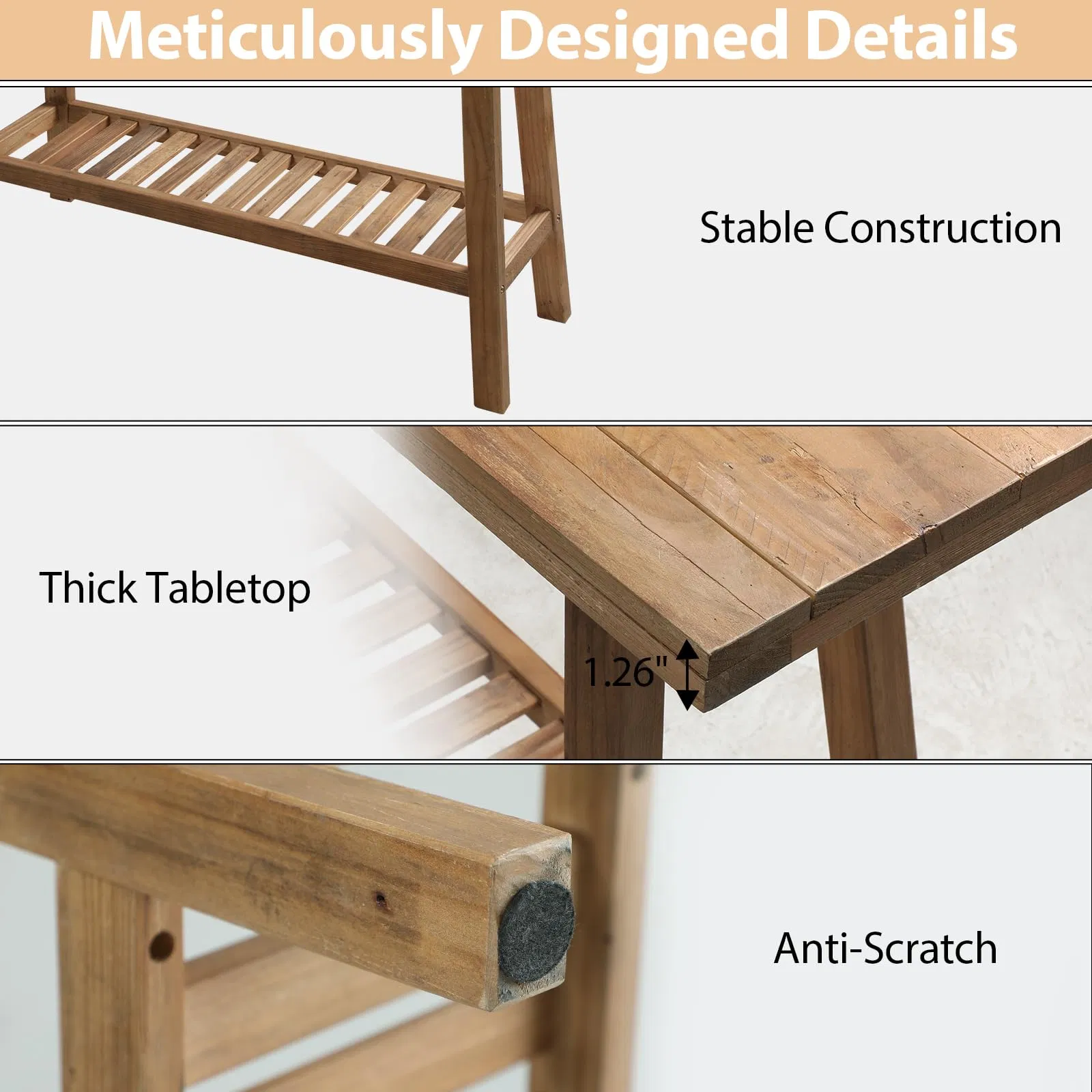 Meticulously Designed Details

Stable Construction

Thick Tabletop

1.26"

Anti-Scratch